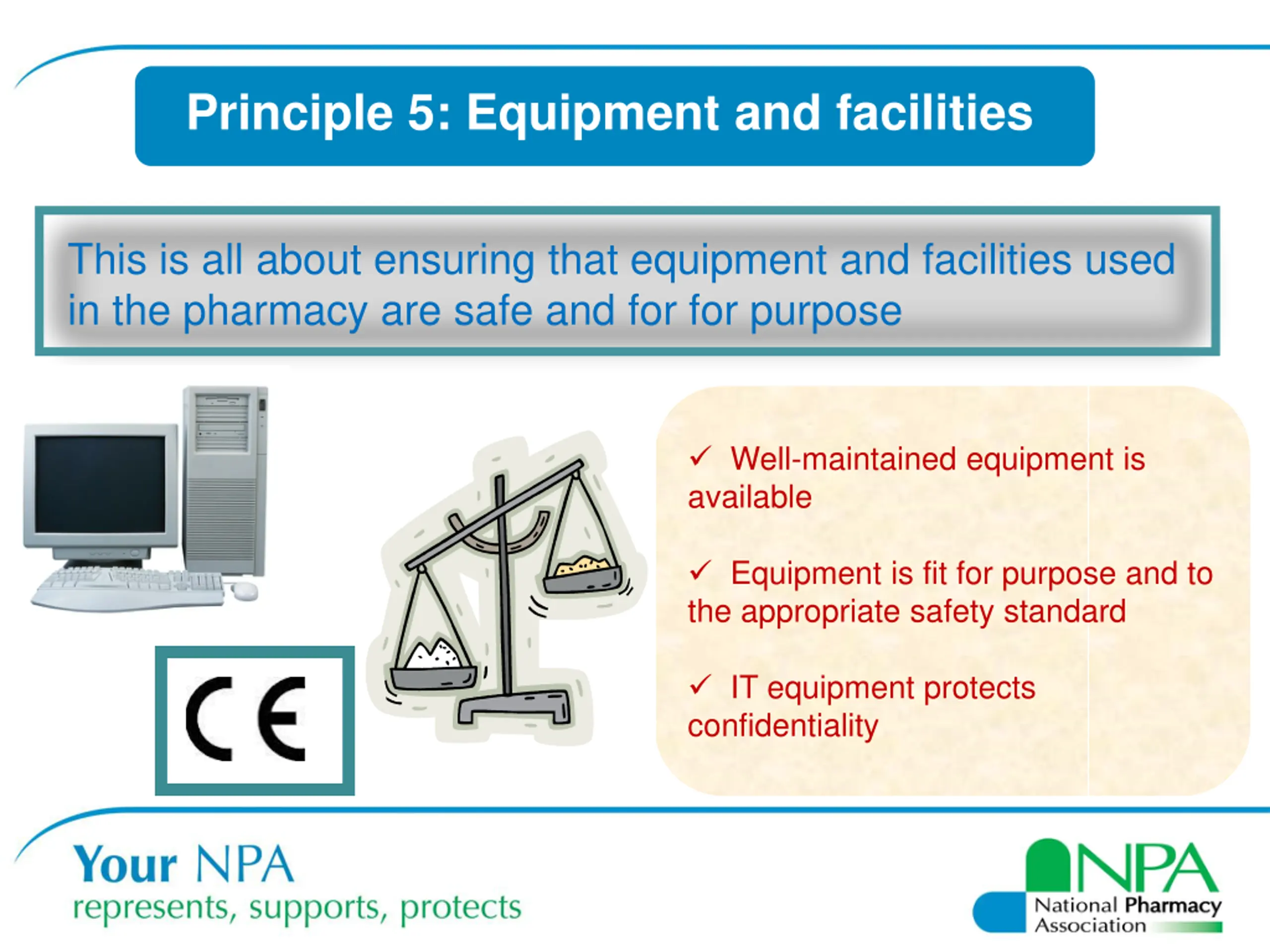 Principle 5: Equipment and facilities

This is all about ensuring that equipment and facilities used in the pharmacy are safe and for for purpose

CE

✓ Well-maintained equipment is available

✓ Equipment is fit for purpose and to the appropriate safety standard

✓ IT equipment protects confidentiality

Your NPA
represents, supports, protects

NPA
National Pharmacy Association